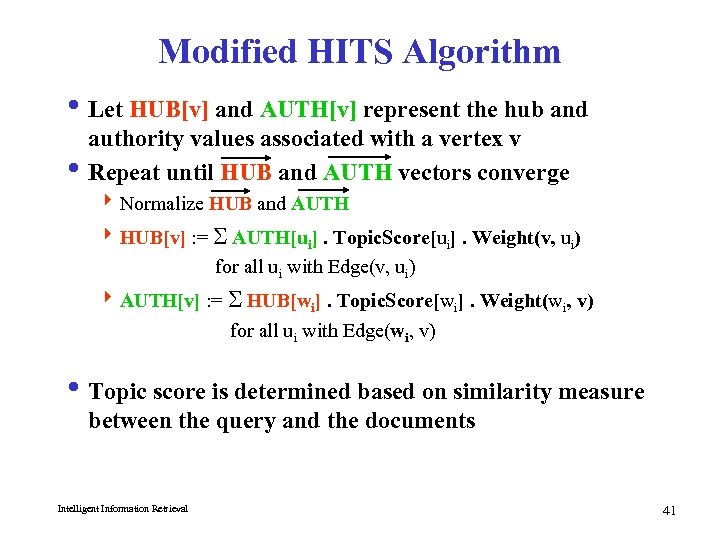 Modified HITS Algorithm

• Let HUB[v] and AUTH[v] represent the hub and authority values associated with a vertex v

• Repeat until $\overrightarrow{HUB}$ and $\overrightarrow{AUTH}$ vectors converge

‣ Normalize $\overrightarrow{HUB}$ and $\overrightarrow{AUTH}$

‣ HUB[v] := $\Sigma$ AUTH[$u_i$] . TopicScore[$u_i$] . Weight(v, $u_i$)
for all $u_i$ with Edge(v, $u_i$)

‣ AUTH[v] := $\Sigma$ HUB[$w_i$] . TopicScore[$w_i$] . Weight($w_i$, v)
for all $u_i$ with Edge($w_i$, v)

• Topic score is determined based on similarity measure between the query and the documents

Intelligent Information Retrieval

41